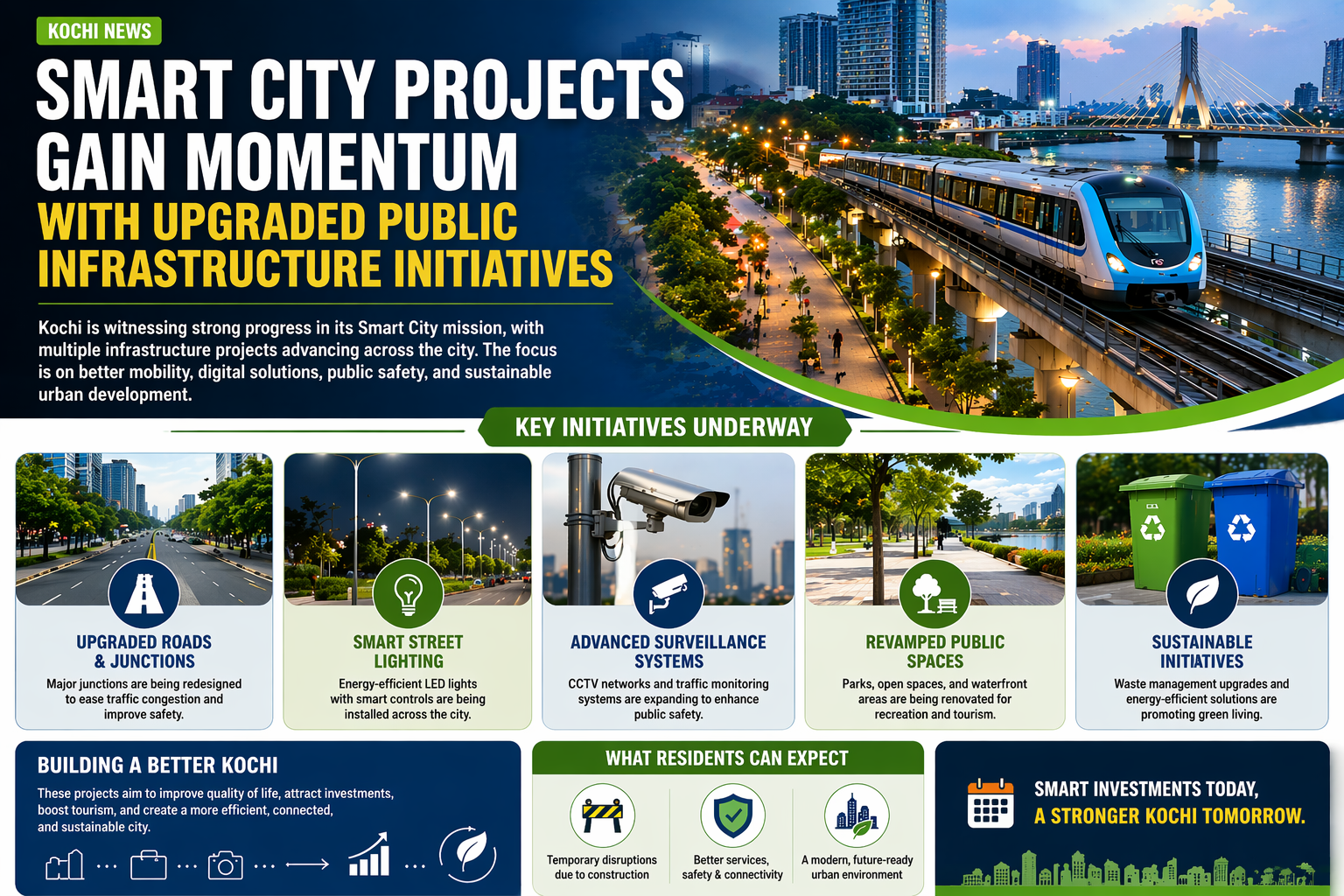 KOCHI NEWS

SMART CITY PROJECTS GAIN MOMENTUM

WITH UPGRADED PUBLIC INFRASTRUCTURE INITIATIVES

Kochi is witnessing strong progress in its Smart City mission, with multiple infrastructure projects advancing across the city. The focus is on better mobility, digital solutions, public safety, and sustainable urban development.

KEY INITIATIVES UNDERWAY

UPGRADED ROADS & JUNCTIONS

Major junctions are being redesigned to ease traffic congestion and improve safety.

SMART STREET LIGHTING

Energy-efficient LED lights with smart controls are being installed across the city.

ADVANCED SURVEILLANCE SYSTEMS

CCTV networks and traffic monitoring systems are expanding to enhance public safety.

REVAMPED PUBLIC SPACES

Parks, open spaces, and waterfront areas are being renovated for recreation and tourism.

SUSTAINABLE INITIATIVES

Waste management upgrades and energy-efficient solutions are promoting green living.

BUILDING A BETTER KOCHI

These projects aim to improve quality of life, attract investments, boost tourism, and create a more efficient, connected, and sustainable city.

WHAT RESIDENTS CAN EXPECT

Temporary disruptions due to construction

Better services, safety & connectivity

A modern, future-ready urban environment

SMART INVESTMENTS TODAY, A STRONGER KOCHI TOMORROW.